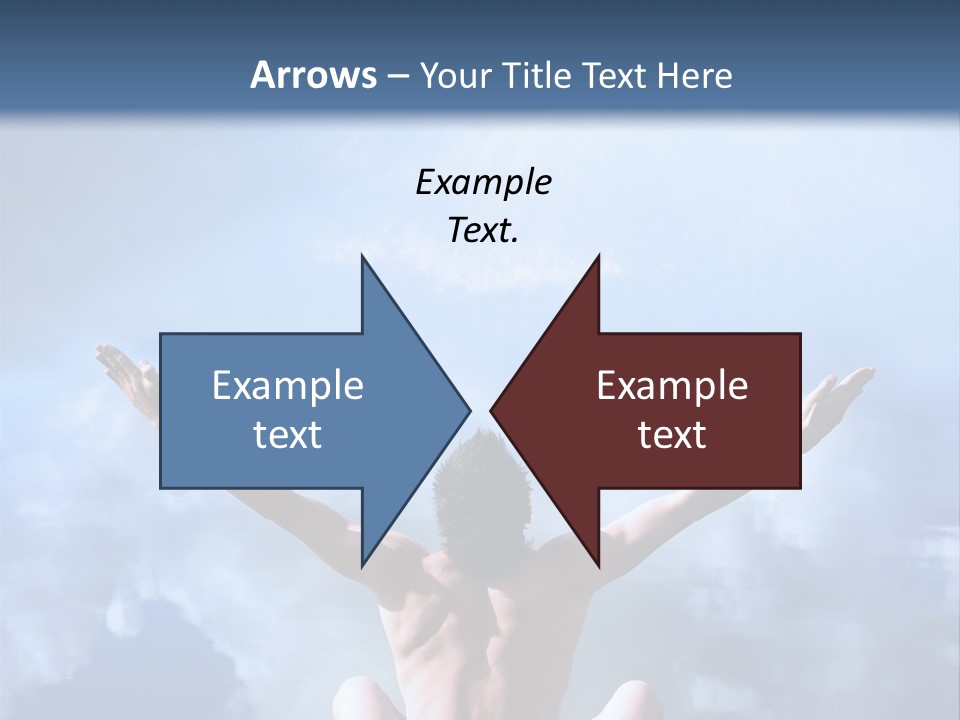 Arrows – Your Title Text Here

Example Text.

Example text

Example text